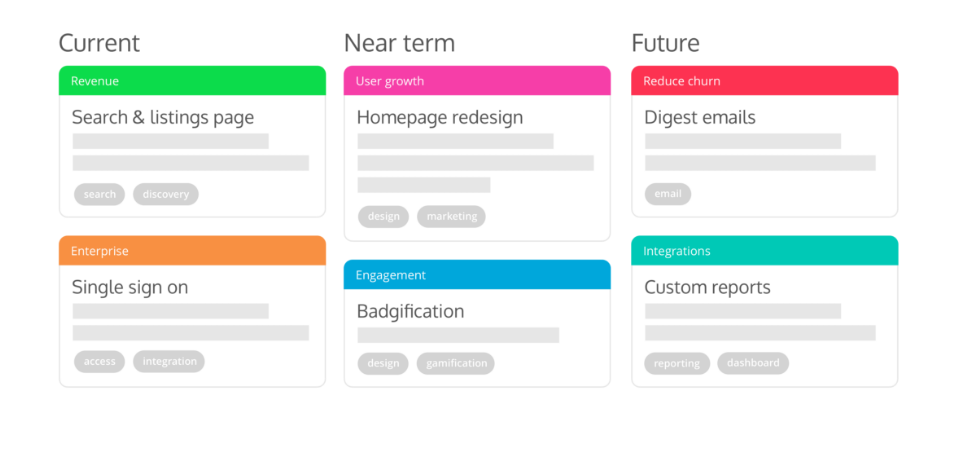 Current

Revenue

Search & listings page

search discovery

Enterprise

Single sign on

access integration

Near term

User growth

Homepage redesign

design marketing

Engagement

Badgification

design gamification

Future

Reduce churn

Digest emails

email

Integrations

Custom reports

reporting dashboard